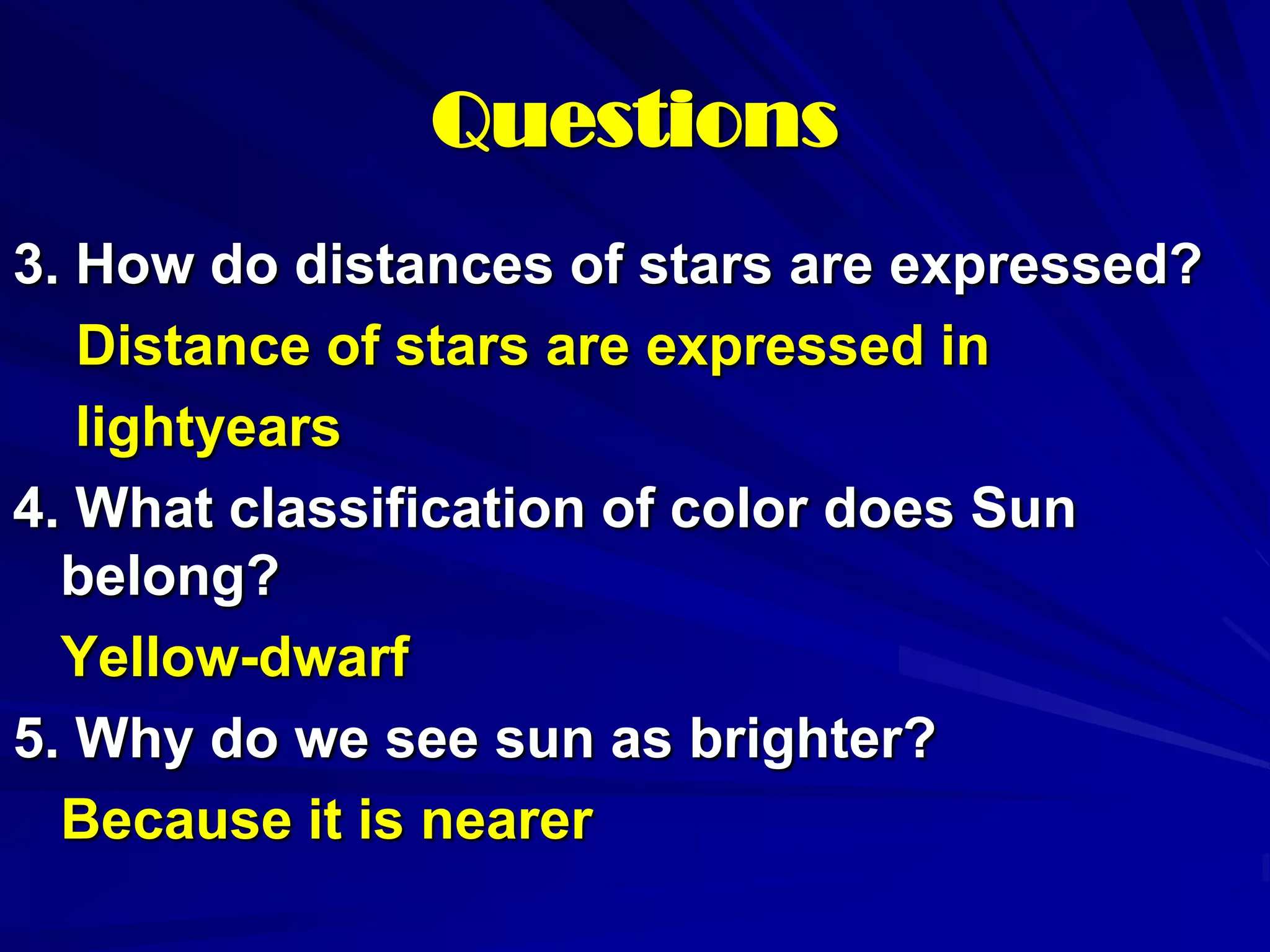 Questions

3. How do distances of stars are expressed?

Distance of stars are expressed in lightyears

4. What classification of color does Sun belong?

Yellow-dwarf

5. Why do we see sun as brighter?

Because it is nearer